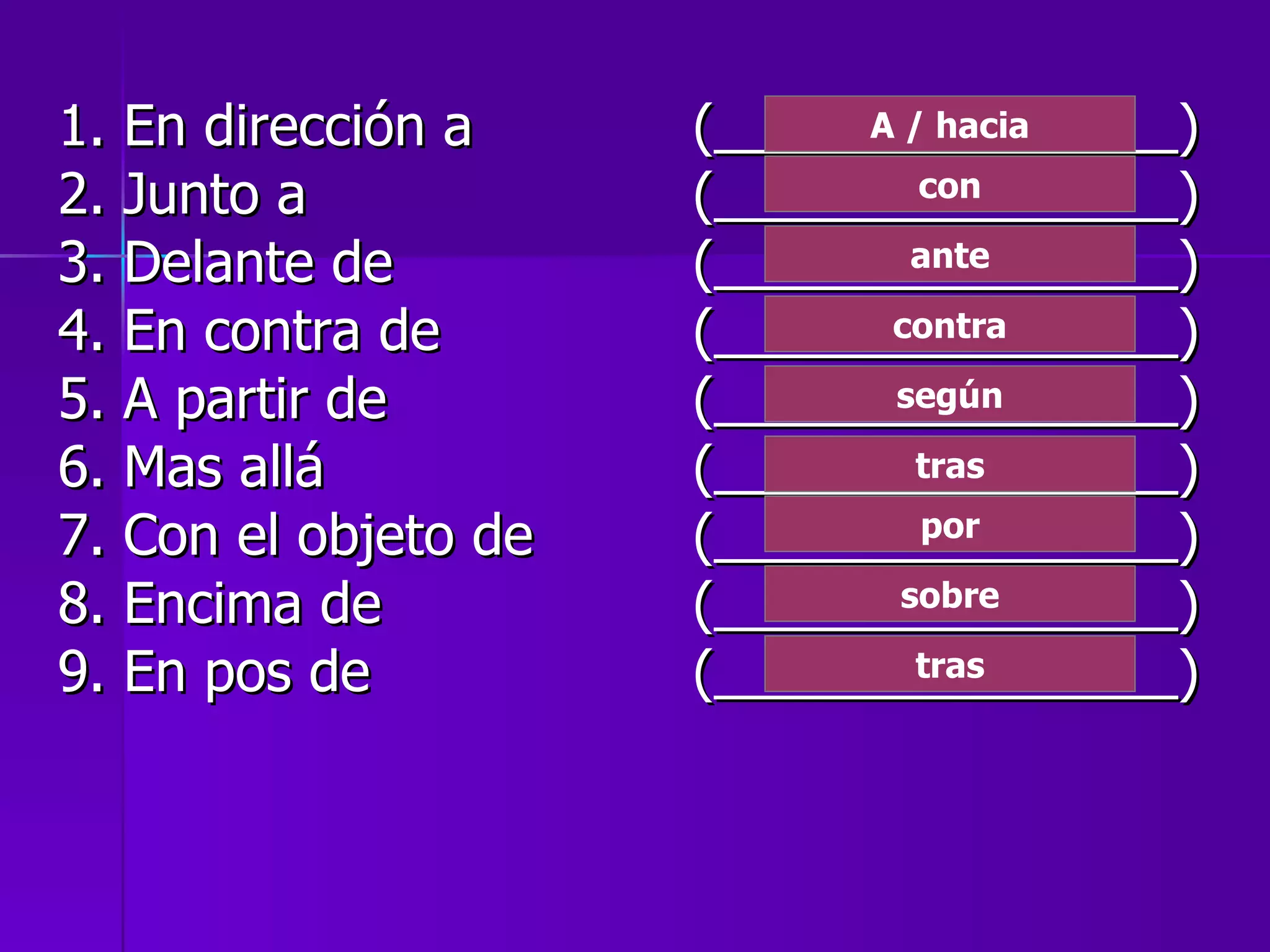 1. En dirección a (__A / hacia__)
2. Junto a (__con__)
3. Delante de (__ante__)
4. En contra de (__contra__)
5. A partir de (__según__)
6. Mas allá (__tras__)
7. Con el objeto de (__por__)
8. Encima de (__sobre__)
9. En pos de (__tras__)